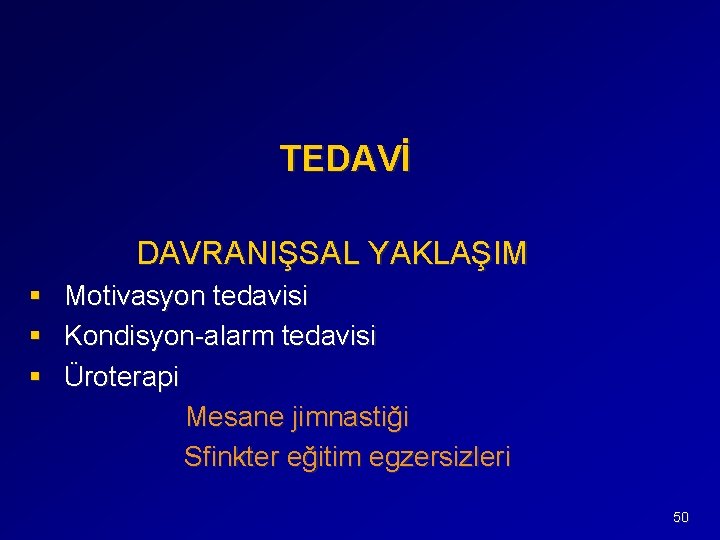 TEDAVİ

DAVRANIŞSAL YAKLAŞIM

• Motivasyon tedavisi
• Kondisyon-alarm tedavisi
• Üroterapi

Mesane jimnastiği
Sfinkter eğitim egzersizleri

50